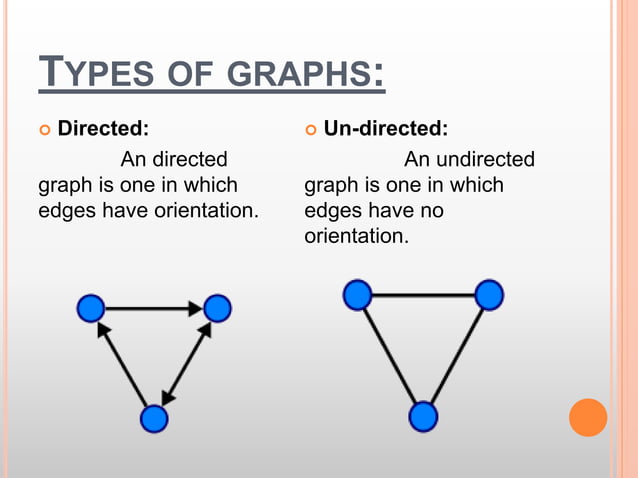 TYPES OF GRAPHS:

Directed:

An directed graph is one in which edges have orientation.

Un-directed:

An undirected graph is one in which edges have no orientation.